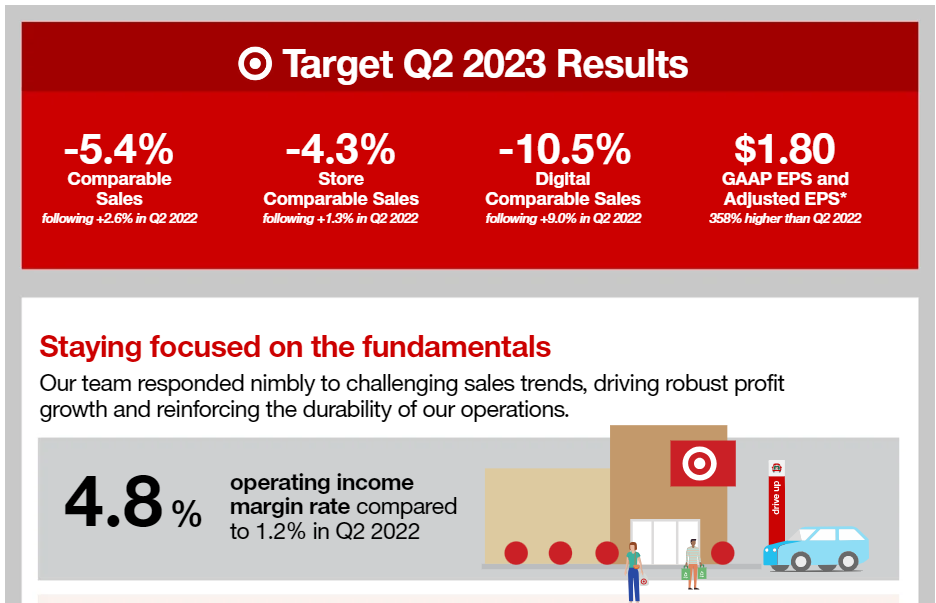 Target Q2 2023 Results

-5.4%
Comparable Sales
following +2.6% in Q2 2022

-4.3%
Store Comparable Sales
following +1.3% in Q2 2022

-10.5%
Digital Comparable Sales
following +9.0% in Q2 2022

$1.80
GAAP EPS and Adjusted EPS*
358% higher than Q2 2022

Staying focused on the fundamentals

Our team responded nimbly to challenging sales trends, driving robust profit growth and reinforcing the durability of our operations.

4.8 %

operating income margin rate compared to 1.2% in Q2 2022

drive up